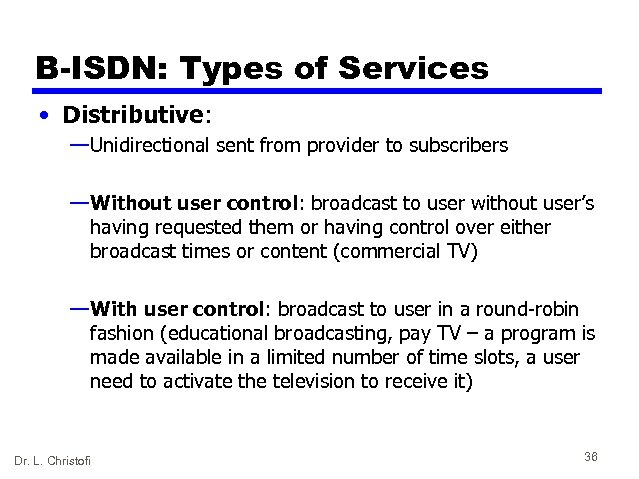 B-ISDN: Types of Services

• Distributive:

—Unidirectional sent from provider to subscribers

—Without user control: broadcast to user without user's having requested them or having control over either broadcast times or content (commercial TV)

—With user control: broadcast to user in a round-robin fashion (educational broadcasting, pay TV – a program is made available in a limited number of time slots, a user need to activate the television to receive it)

Dr. L. Christofi

38